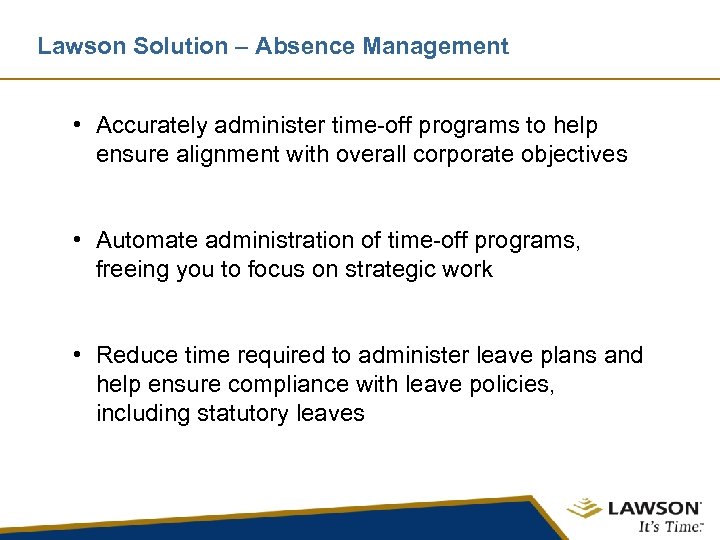 Lawson Solution – Absence Management

• Accurately administer time-off programs to help ensure alignment with overall corporate objectives

• Automate administration of time-off programs, freeing you to focus on strategic work

• Reduce time required to administer leave plans and help ensure compliance with leave policies, including statutory leaves

LAWSON
It's Time.